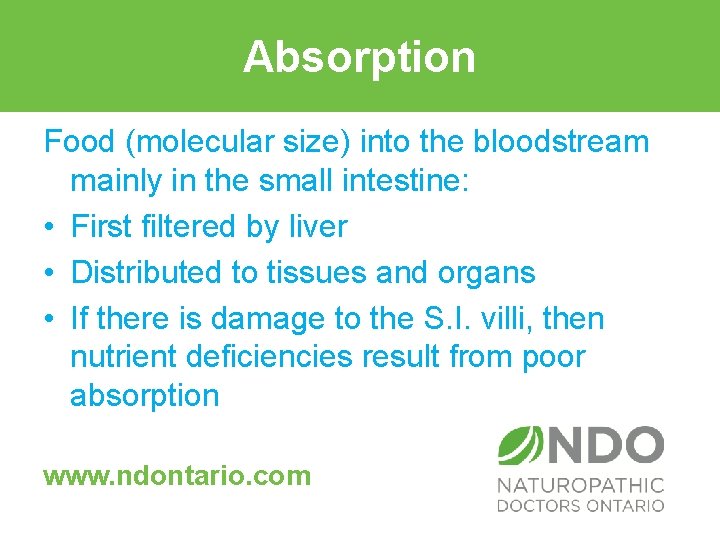 Absorption

Food (molecular size) into the bloodstream mainly in the small intestine:

• First filtered by liver
• Distributed to tissues and organs
• If there is damage to the S.I. villi, then nutrient deficiencies result from poor absorption

www.ndontario.com

NDO
NATUROPATHIC
DOCTORS ONTARIO